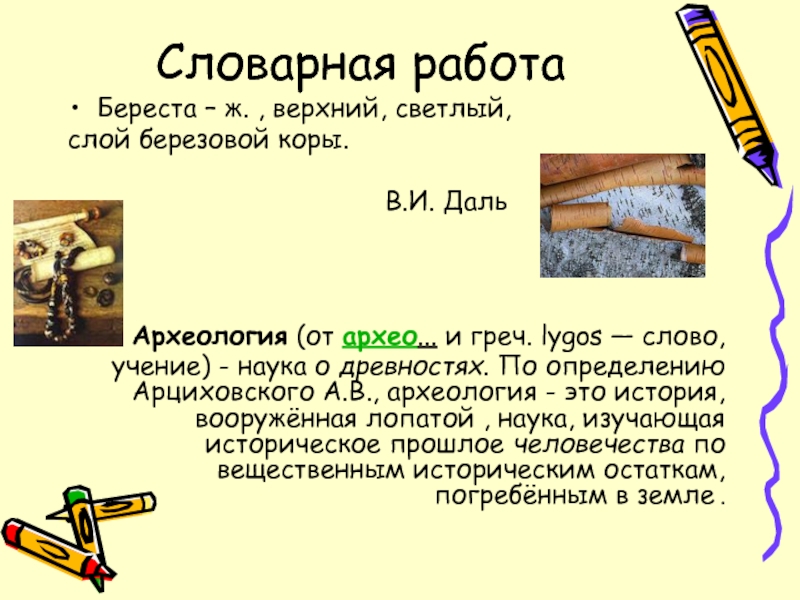 Словарная работа

• Береста – ж. , верхний, светлый, слой березовой коры.

В.И. Даль

Археология (от архео... и греч. lygos — слово, учение) - наука о древностях. По определению Арциховского А.В., археология - это история, вооружённая лопатой , наука, изучающая историческое прошлое человечества по вещественным историческим остаткам, погребённым в земле .